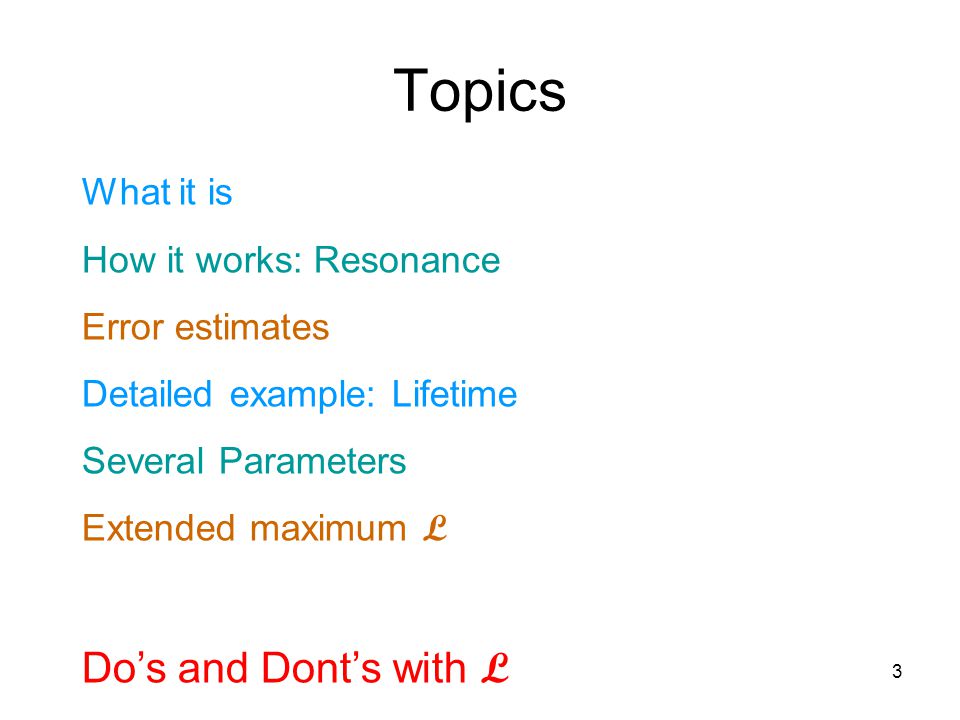 Topics

What it is

How it works: Resonance

Error estimates

Detailed example: Lifetime

Several Parameters

Extended maximum $\mathcal{L}$

Do’s and Dont’s with $\mathcal{L}$

3